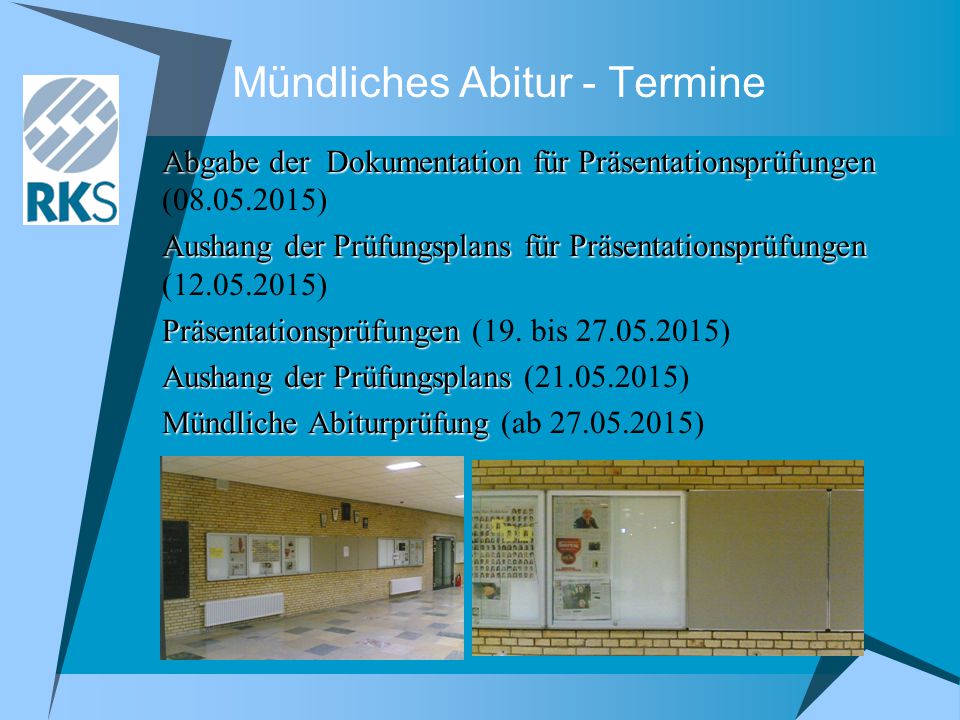 RKS

Mündliches Abitur - Termine

Abgabe der Dokumentation für Präsentationsprüfungen (08.05.2015)

Aushang der Prüfungsplans für Präsentationsprüfungen (12.05.2015)

Präsentationsprüfungen (19. bis 27.05.2015)

Aushang der Prüfungsplans (21.05.2015)

Mündliche Abiturprüfung (ab 27.05.2015)